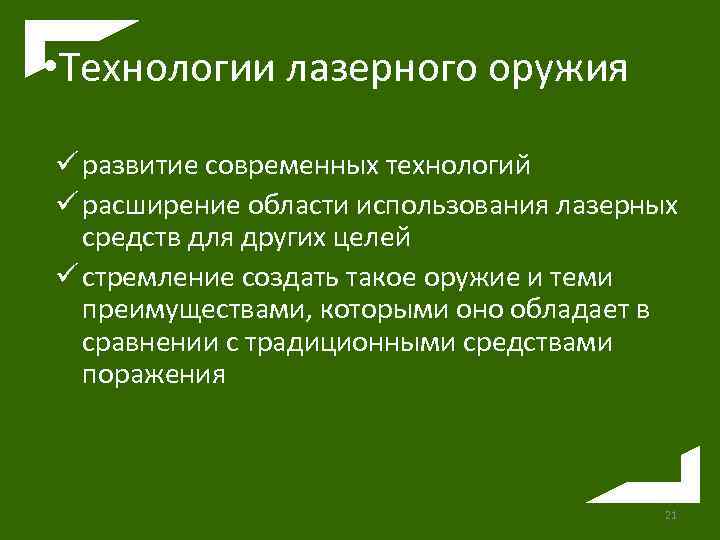 •Технологии лазерного оружия

✓ развитие современных технологий
✓ расширение области использования лазерных средств для других целей
✓ стремление создать такое оружие и теми преимуществами, которыми оно обладает в сравнении с традиционными средствами поражения

21